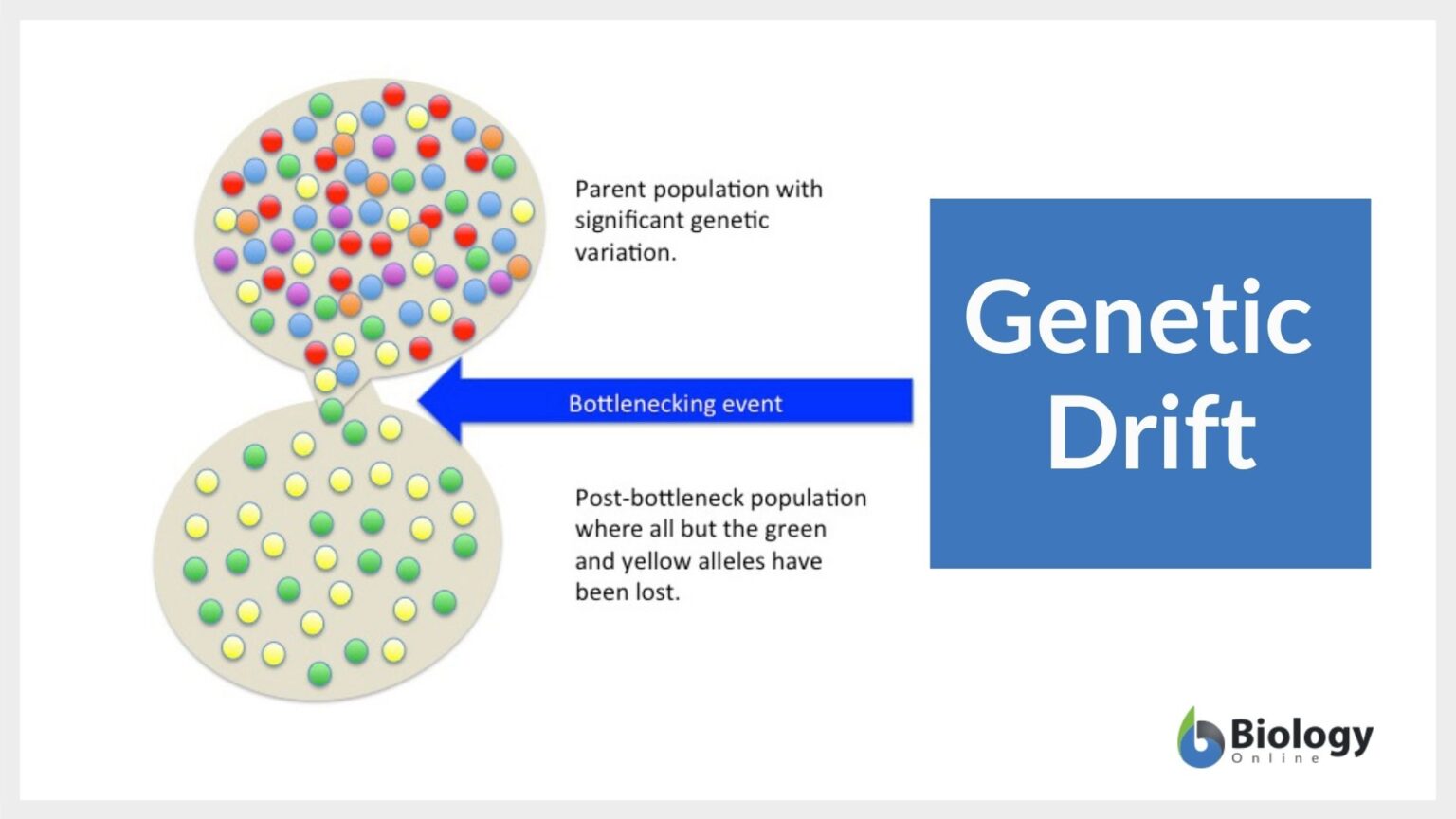 Parent population with significant genetic variation.

Bottlenecking event

Post-bottleneck population where all but the green and yellow alleles have been lost.

Genetic Drift

Biology Online